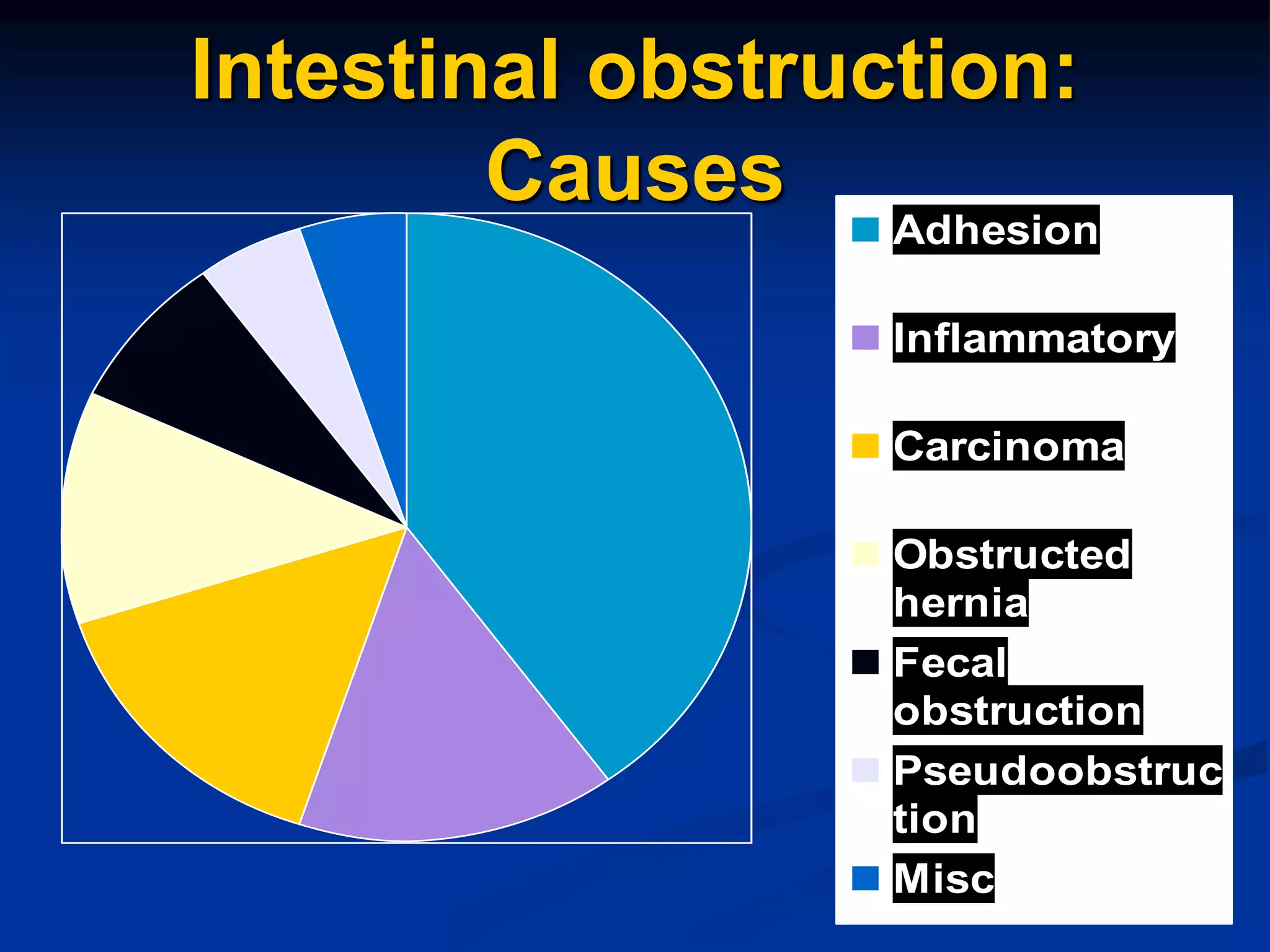 Intestinal obstruction: Causes

Adhesion

Inflammatory

Carcinoma

Obstructed hernia

Fecal obstruction

Pseudoobstruction

Misc